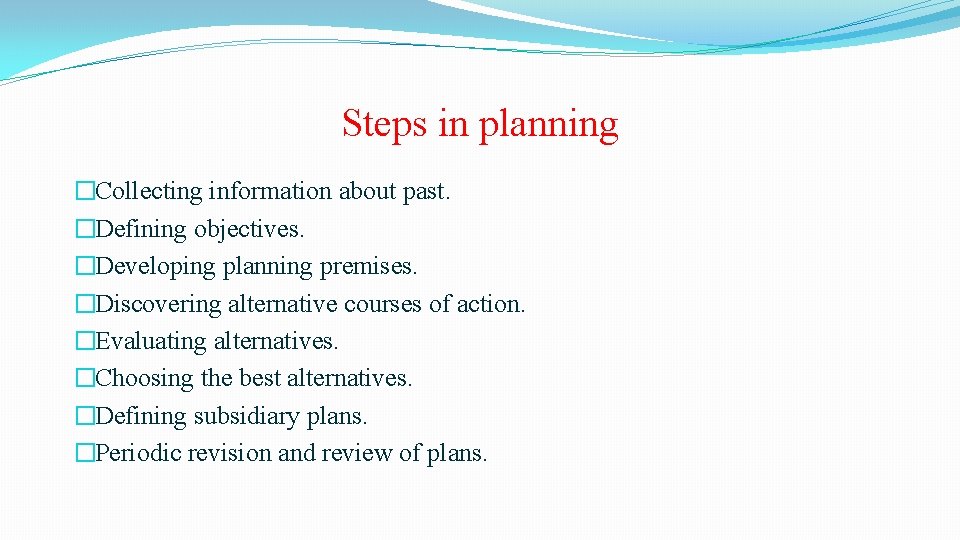 Steps in planning

�Collecting information about past.
�Defining objectives.
�Developing planning premises.
�Discovering alternative courses of action.
�Evaluating alternatives.
�Choosing the best alternatives.
�Defining subsidiary plans.
�Periodic revision and review of plans.